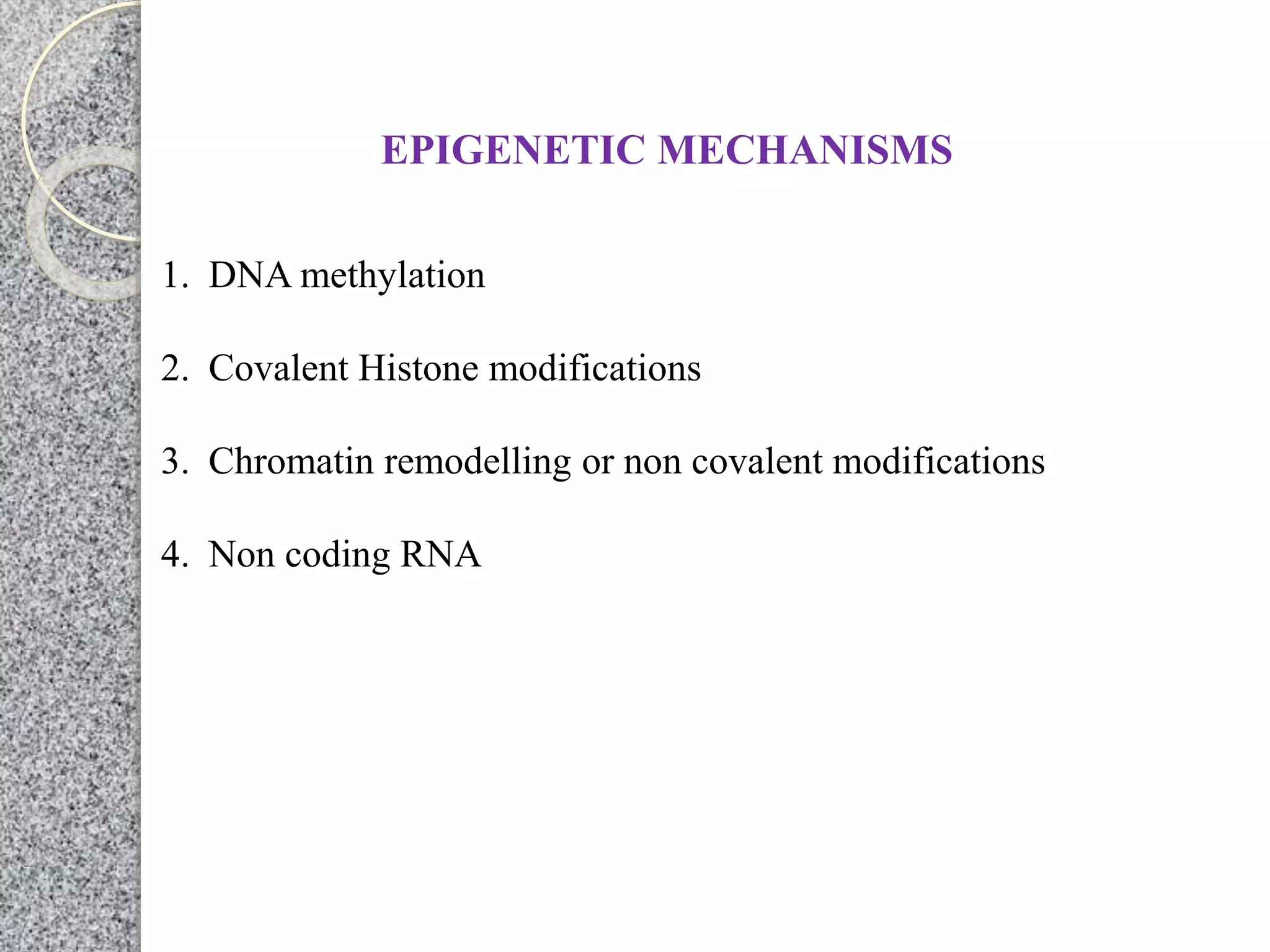 EPIGENETIC MECHANISMS

1. DNA methylation

2. Covalent Histone modifications

3. Chromatin remodelling or non covalent modifications

4. Non coding RNA